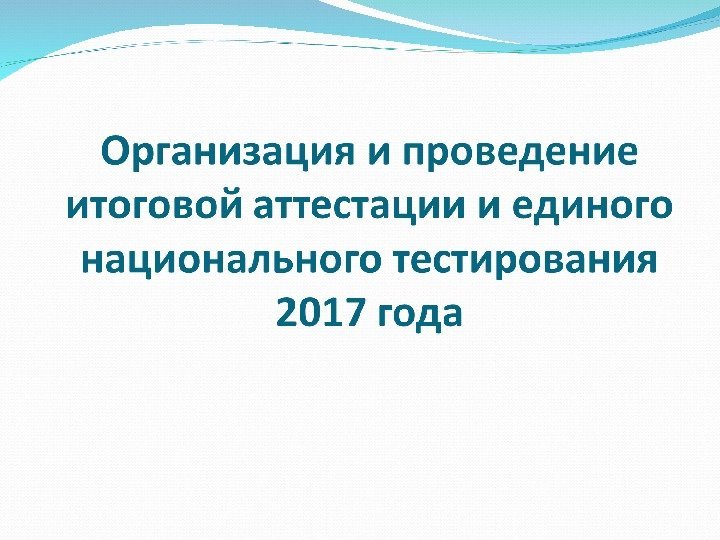 Организация и проведение итоговой аттестации и единого национального тестирования 2017 года